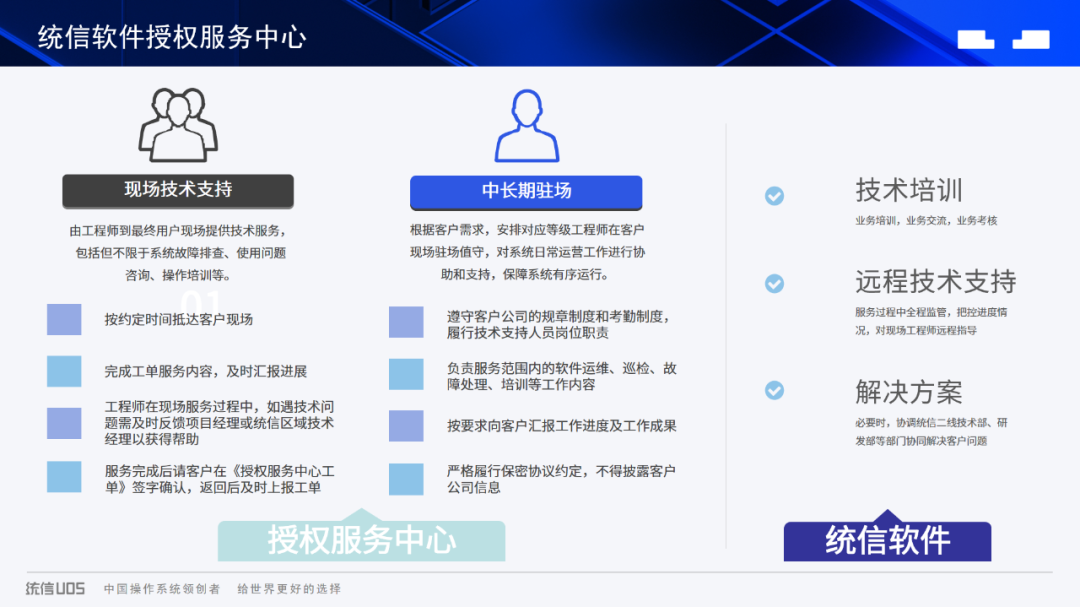 统信软件授权服务中心

现场技术支持

由工程师到最终用户现场提供技术服务，包括但不限于系统故障排查、使用问题咨询、操作培训等。

01

按约定时间抵达客户现场

完成工单服务内容，及时汇报进展

工程师在现场服务过程中，如遇技术问题需及时反馈项目经理或统信区域技术经理以获得帮助

服务完成后请客户在《授权服务中心工单》签字确认，返回后及时上报工单

中长期驻场

根据客户需求，安排对应等级工程师在客户现场驻场值守，对系统日常运营工作进行协助和支持，保障系统有序运行。

遵守客户公司的规章制度和考勤制度，履行技术支持人员岗位职责

负责服务范围内的软件运维、巡检、故障处理、培训等工作内容

按要求向客户汇报工作进度及工作成果

严格履行保密协议约定，不得披露客户公司信息

授权服务中心

技术培训
业务培训，业务交流，业务考核

远程技术支持
服务过程中全程监管，把控进度情况，对现场工程师远程指导

解决方案
必要时，协调统信二线技术部、研发部等部门协同解决客户问题

统信软件

统信UOS 中国操作系统领创者 给世界更好的选择